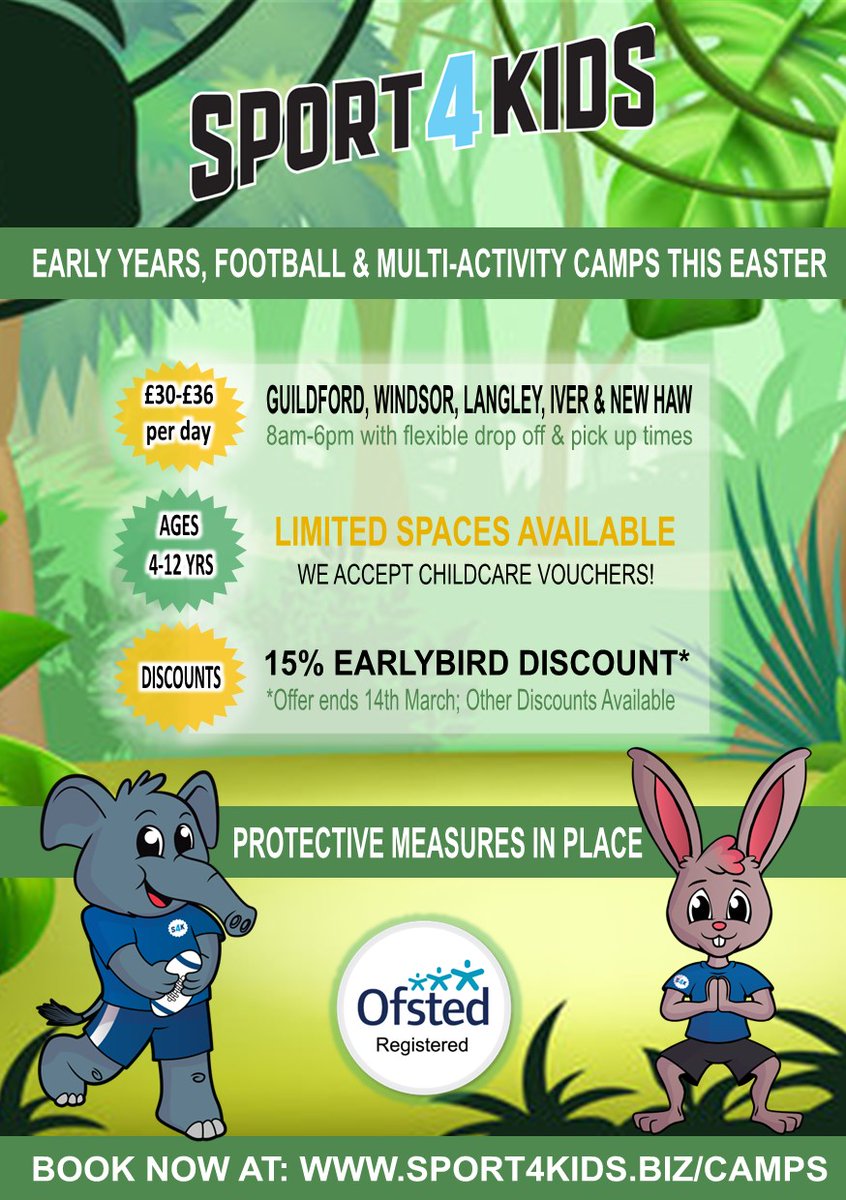 SPORT4KIDS

EARLY YEARS, FOOTBALL & MULTI-ACTIVITY CAMPS THIS EASTER

£30-£36 per day

GUILDFORD, WINDSOR, LANGLEY, IVER & NEW HAW
8am-6pm with flexible drop off & pick up times

AGES 4-12 YRS

LIMITED SPACES AVAILABLE
WE ACCEPT CHILDCARE VOUCHERS!

DISCOUNTS

15% EARLYBIRD DISCOUNT*
*Offer ends 14th March; Other Discounts Available

PROTECTIVE MEASURES IN PLACE

S4K

Ofsted
Registered

S4K

BOOK NOW AT: WWW.SPORT4KIDS.BIZ/CAMPS